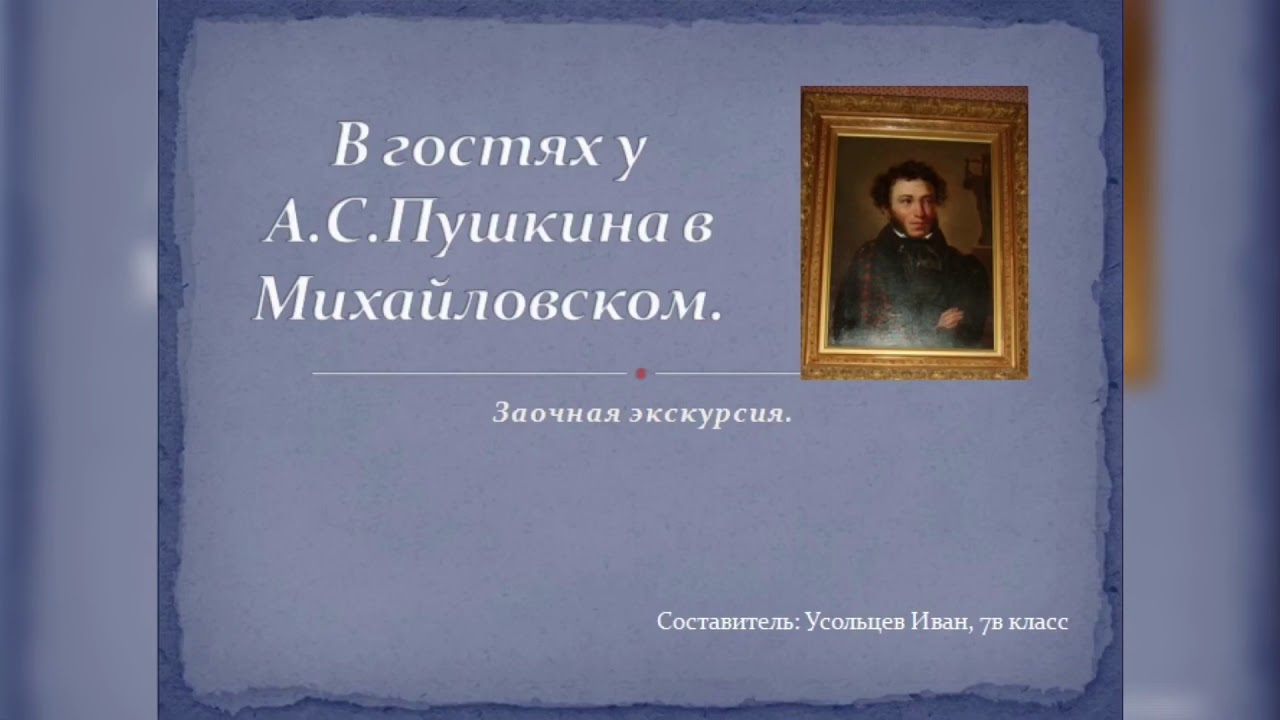 В гостях у А.С.Пушкина в Михайловском.

Заочная экскурсия.

Составитель: Усольцев Иван, 7в класс